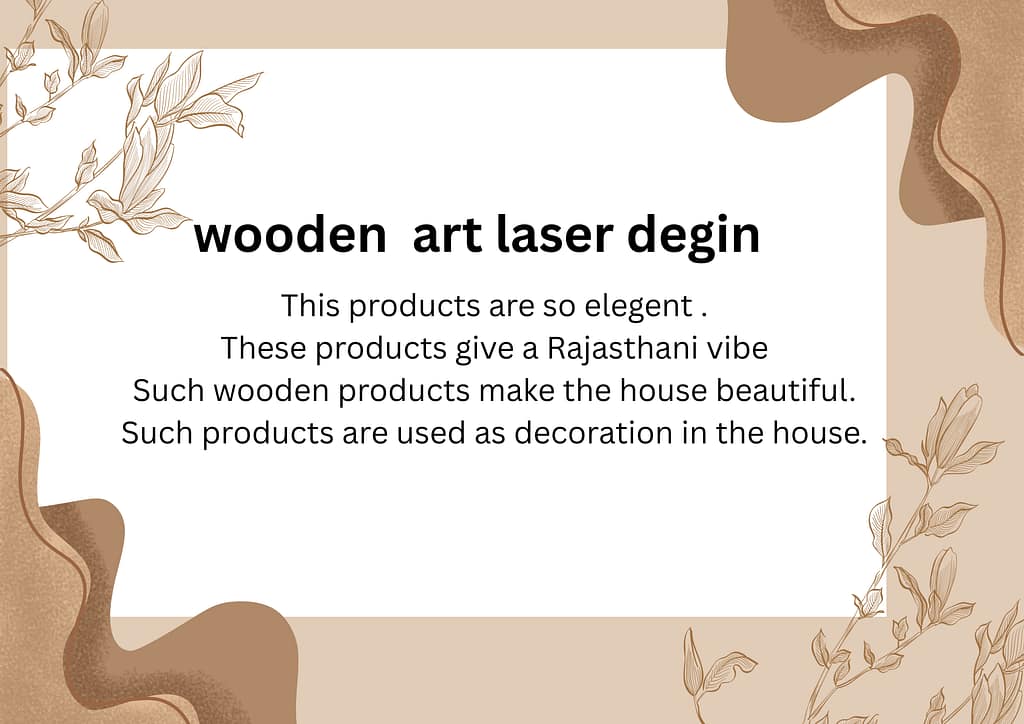 wooden art laser degin

This products are so elegent .
These products give a Rajasthani vibe
Such wooden products make the house beautiful.
Such products are used as decoration in the house.